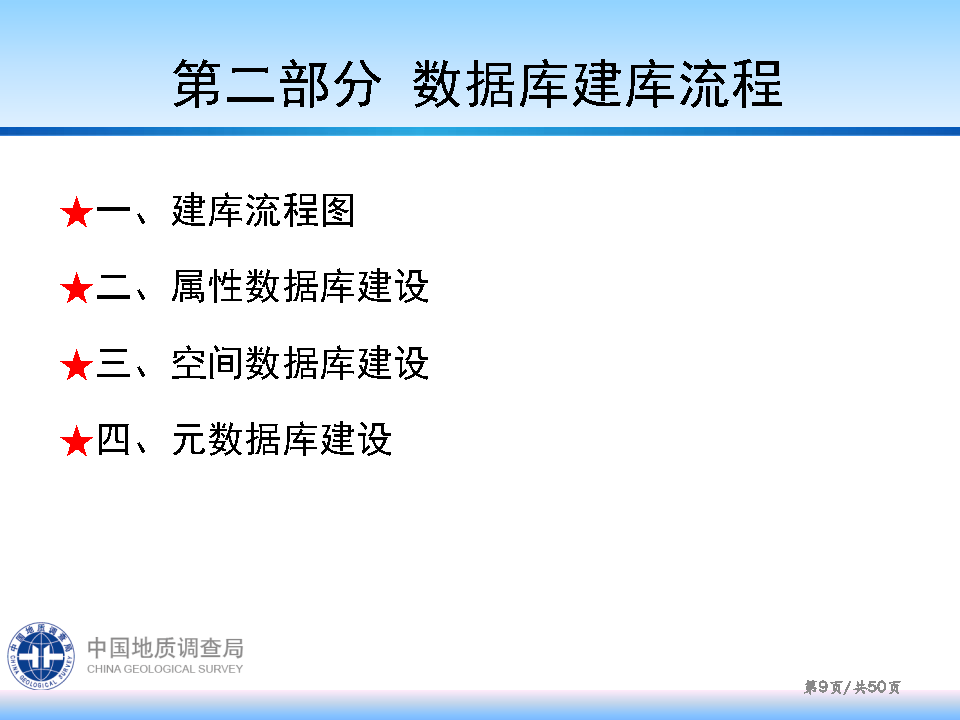 第二部分 数据库建库流程

★一、建库流程图

★二、属性数据库建设

★三、空间数据库建设

★四、元数据库建设

中国地质调查局
CHINA GEOLOGICAL SURVEY

第9页/共50页